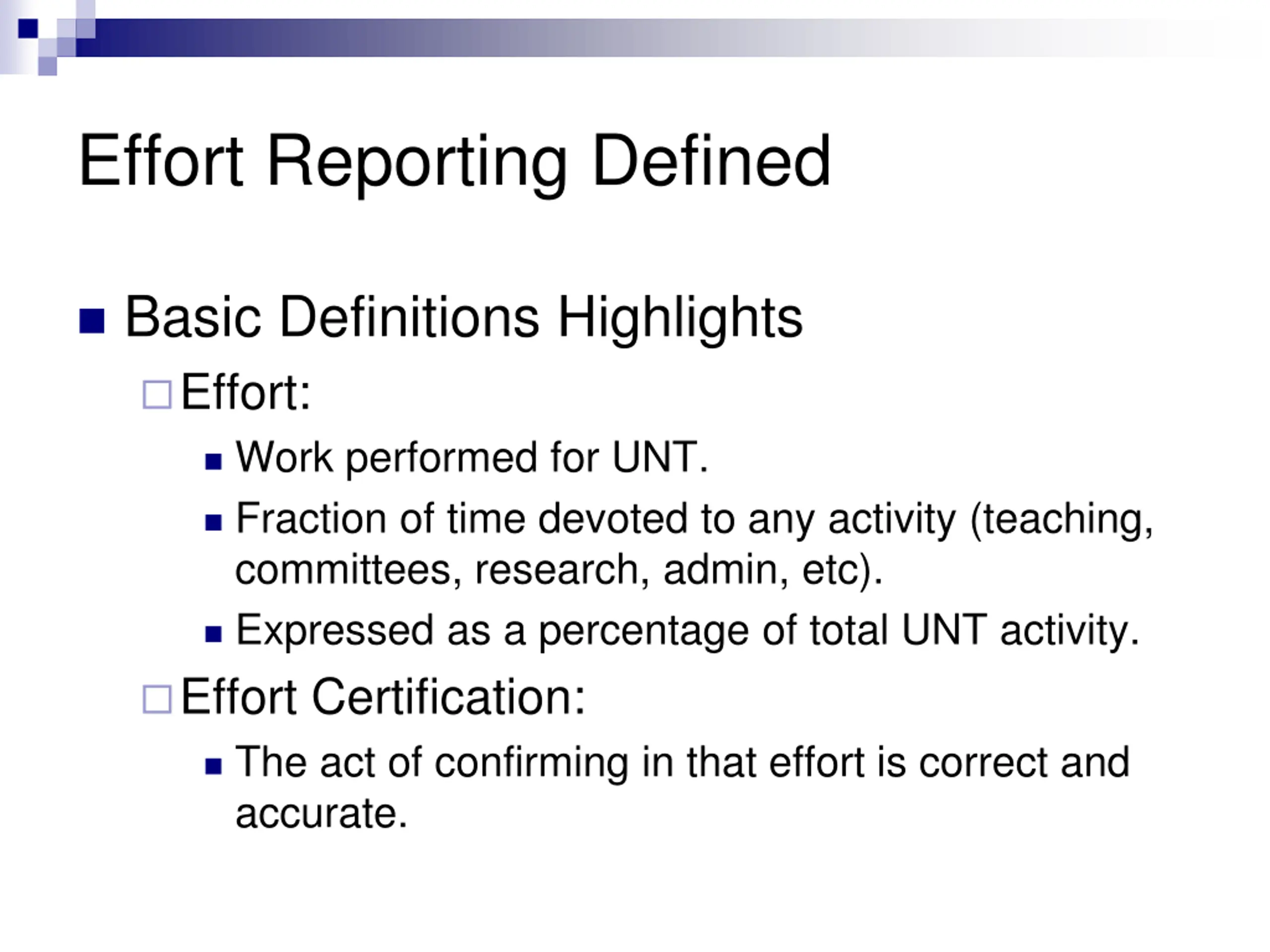 Effort Reporting Defined

Basic Definitions Highlights

Effort:

Work performed for UNT.

Fraction of time devoted to any activity (teaching, committees, research, admin, etc).

Expressed as a percentage of total UNT activity.

Effort Certification:

The act of confirming in that effort is correct and accurate.